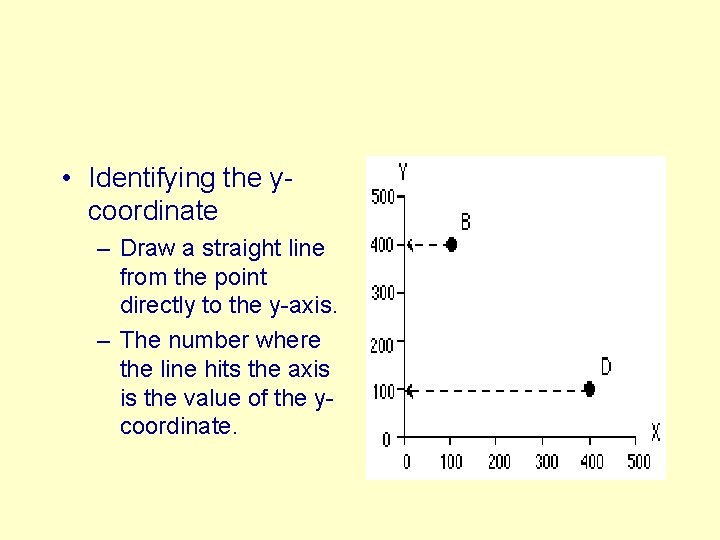 • Identifying the y-coordinate

– Draw a straight line from the point directly to the y-axis.

– The number where the line hits the axis is the value of the y-coordinate.

Y
500
400
300
200
100
0
B
D
X
0 100 200 300 400 500